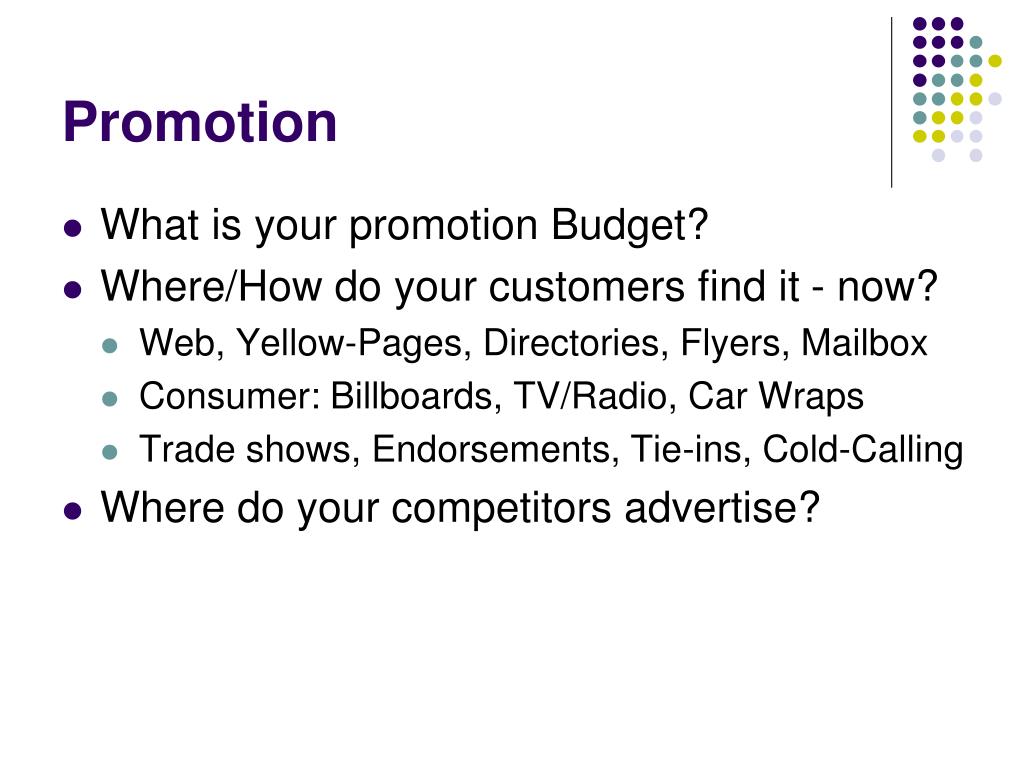 Promotion

- What is your promotion Budget?
- Where/How do your customers find it - now?
  - Web, Yellow-Pages, Directories, Flyers, Mailbox
  - Consumer: Billboards, TV/Radio, Car Wraps
  - Trade shows, Endorsements, Tie-ins, Cold-Calling
- Where do your competitors advertise?